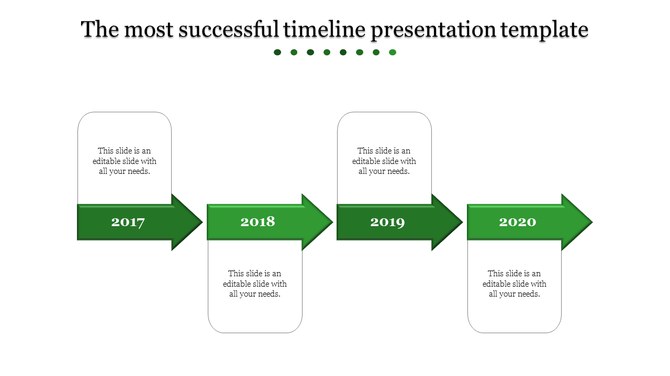 The most successful timeline presentation template

This slide is an editable slide with all your needs.

2017

2018

This slide is an editable slide with all your needs.

This slide is an editable slide with all your needs.

2019

2020

This slide is an editable slide with all your needs.